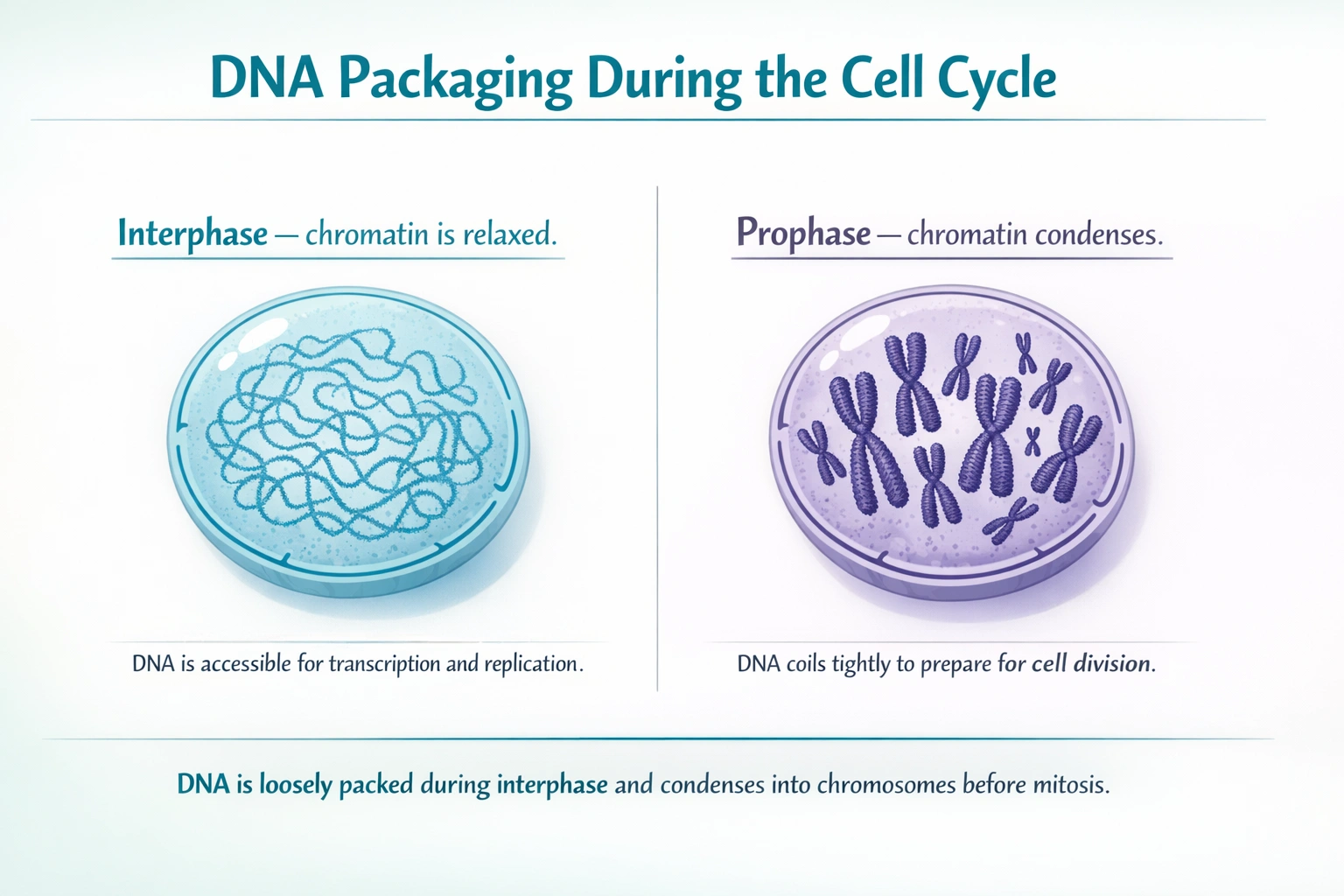 DNA Packaging During the Cell Cycle

Interphase — chromatin is relaxed.

DNA is accessible for transcription and replication.

Prophase — chromatin condenses.

DNA coils tightly to prepare for cell division.

DNA is loosely packed during interphase and condenses into chromosomes before mitosis.